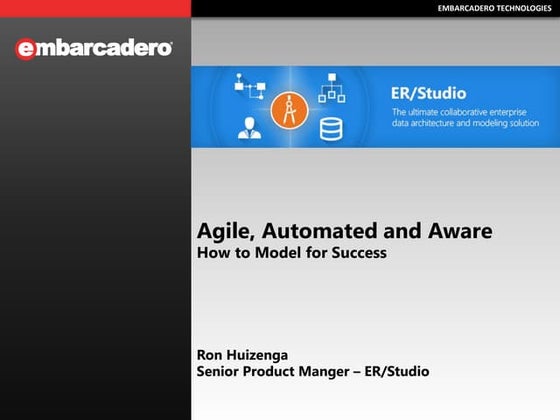 EMBARCADERO TECHNOLOGIES

embarcadero

ER/Studio
The ultimate collaborative enterprise data architecture and modeling solution

Agile, Automated and Aware
How to Model for Success

Ron Huizenga
Senior Product Manger – ER/Studio